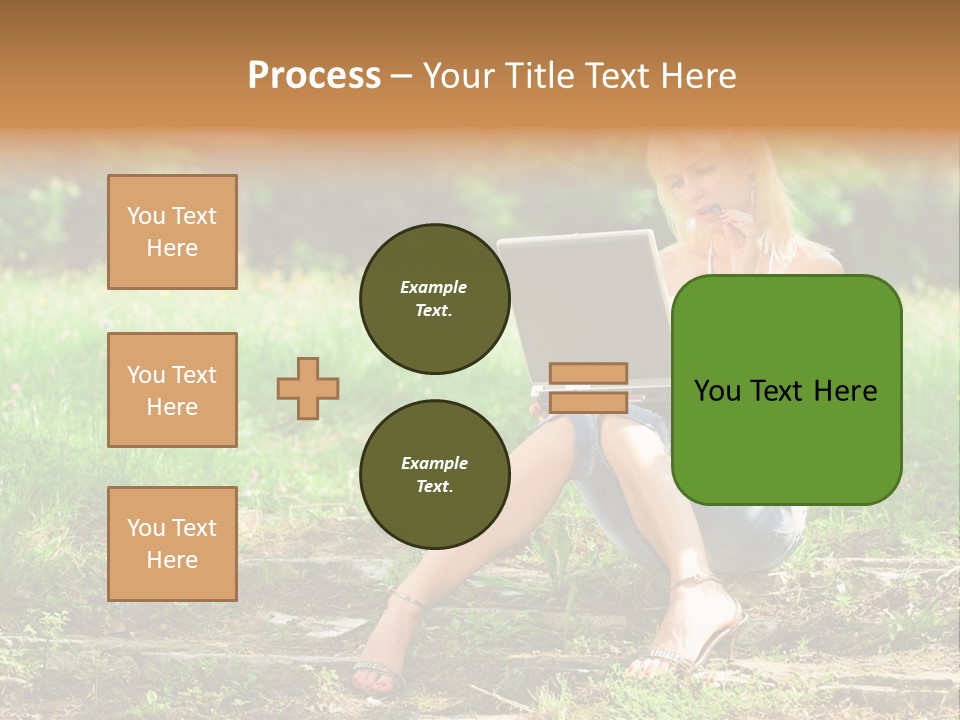 Process – Your Title Text Here

You Text Here

You Text Here

You Text Here

Example Text.

Example Text.

You Text Here